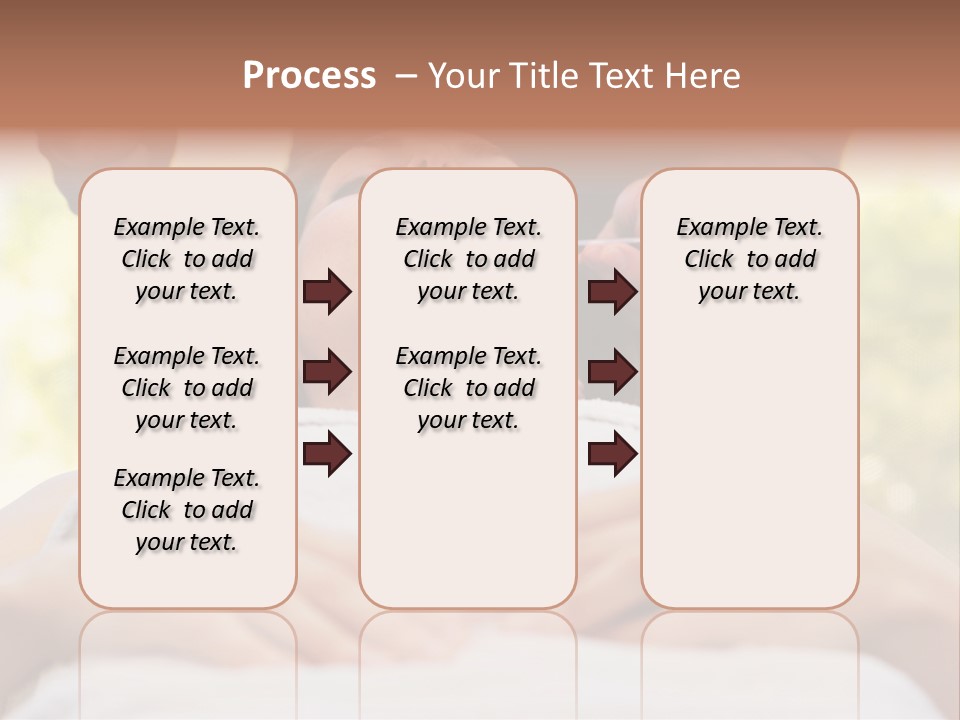 Process – Your Title Text Here

Example Text. Click to add your text.

Example Text. Click to add your text.

Example Text. Click to add your text.

Example Text. Click to add your text.

Example Text. Click to add your text.

Example Text. Click to add your text.